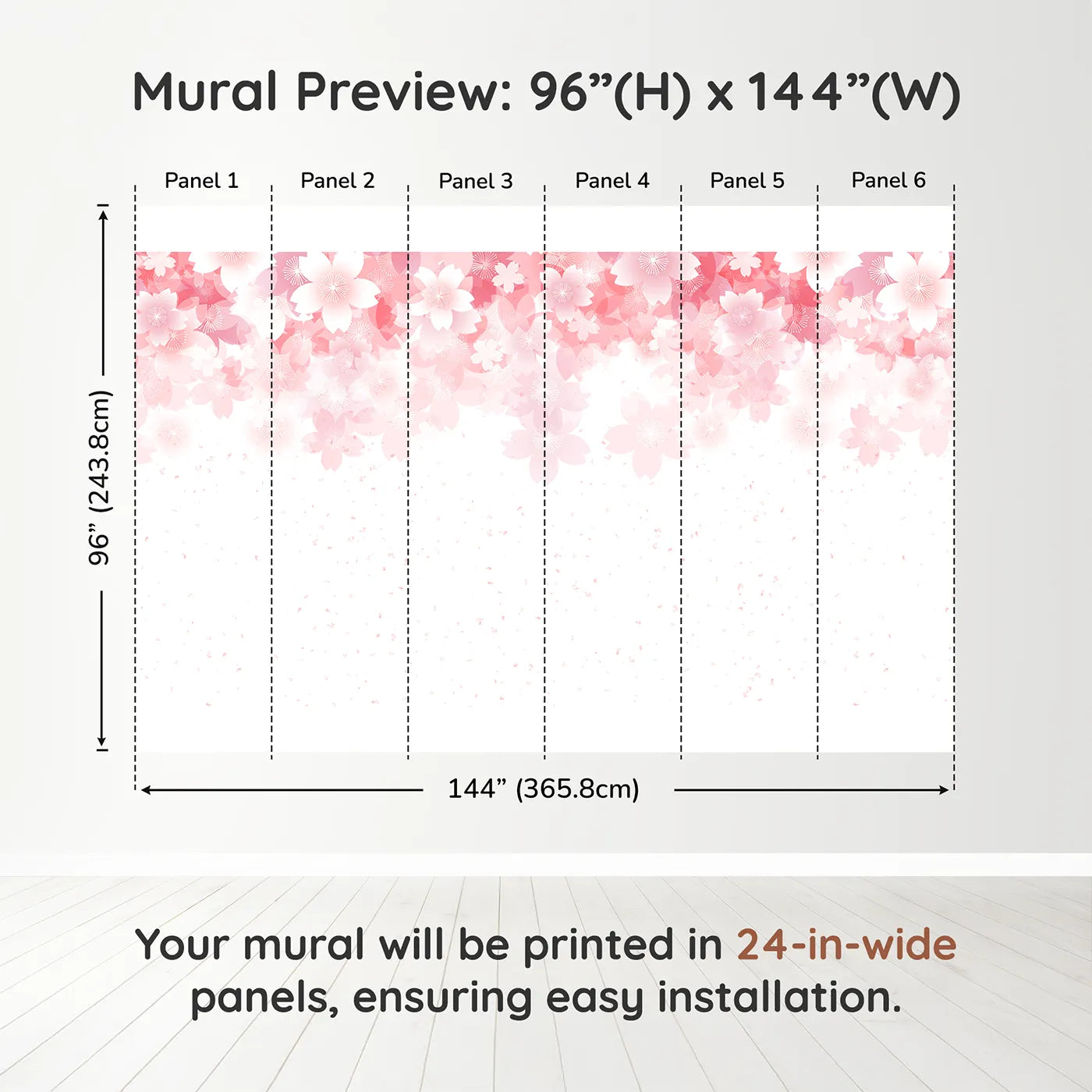 Mural Preview: 96”(H) x 144”(W)

Panel 1
Panel 2
Panel 3
Panel 4
Panel 5
Panel 6

96” (243.8cm)

144” (365.8cm)

Your mural will be printed in 24-in-wide panels, ensuring easy installation.